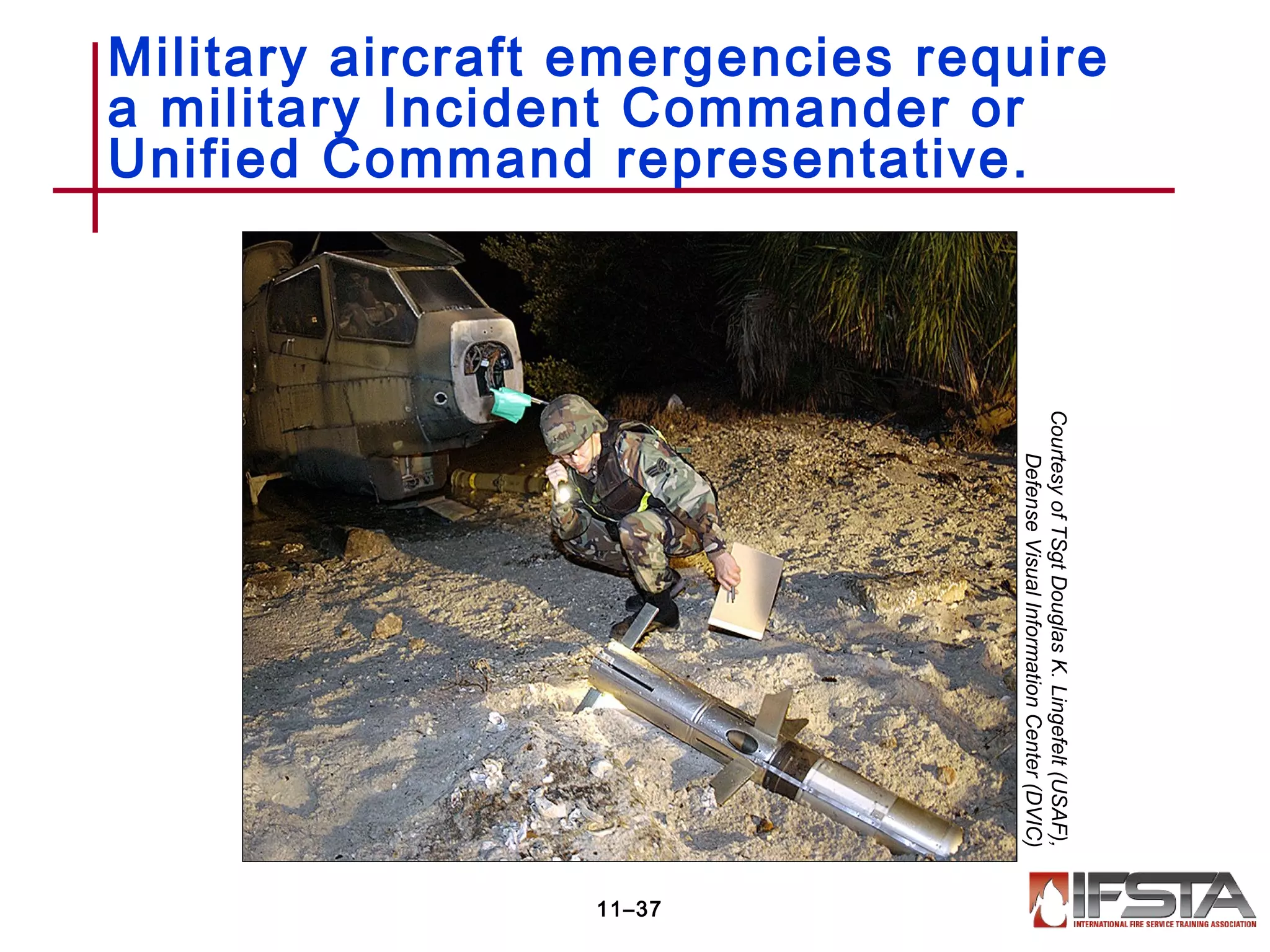 Military aircraft emergencies require a military Incident Commander or Unified Command representative.

Courtesy of TSgt Douglas K. Lingefelt (USAF), Defense Visual Information Center (DVIC)

11–37

IFSTA
INTERNATIONAL FIRE SERVICE TRAINING ASSOCIATION